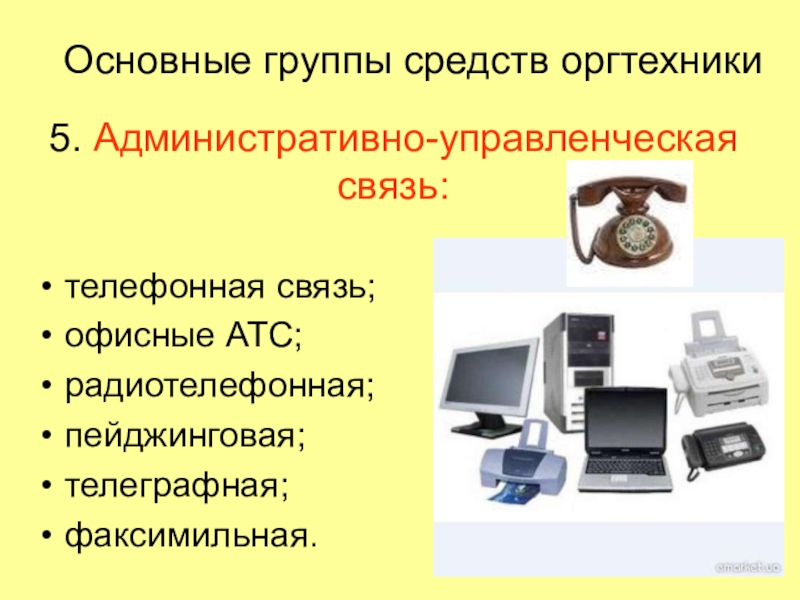 Основные группы средств оргтехники

5. Административно-управленческая связь:

• телефонная связь;
• офисные АТС;
• радиотелефонная;
• пейджинговая;
• телеграфная;
• факсимильная.

emarket.ua